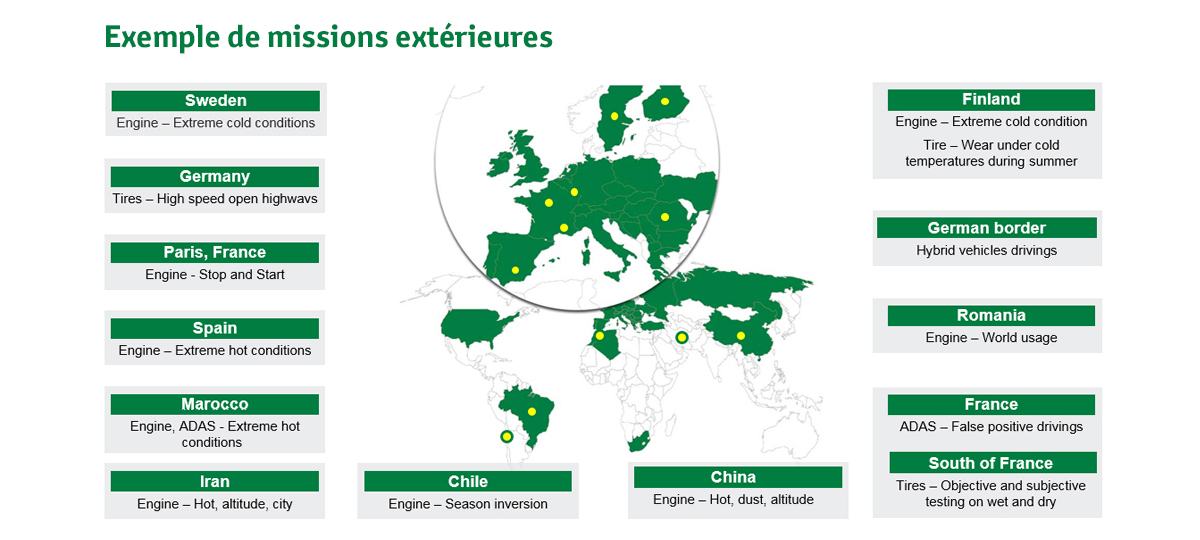 Exemple de missions extérieures

Sweden
Engine – Extreme cold conditions

Germany
Tires – High speed open highwavs

Paris, France
Engine - Stop and Start

Spain
Engine – Extreme hot conditions

Marocco
Engine, ADAS - Extreme hot conditions

Iran
Engine – Hot, altitude, city

Chile
Engine – Season inversion

China
Engine – Hot, dust, altitude

Finland
Engine – Extreme cold condition
Tire – Wear under cold temperatures during summer

German border
Hybrid vehicles drivings

Romania
Engine – World usage

France
ADAS – False positive drivings

South of France
Tires – Objective and subjective testing on wet and dry